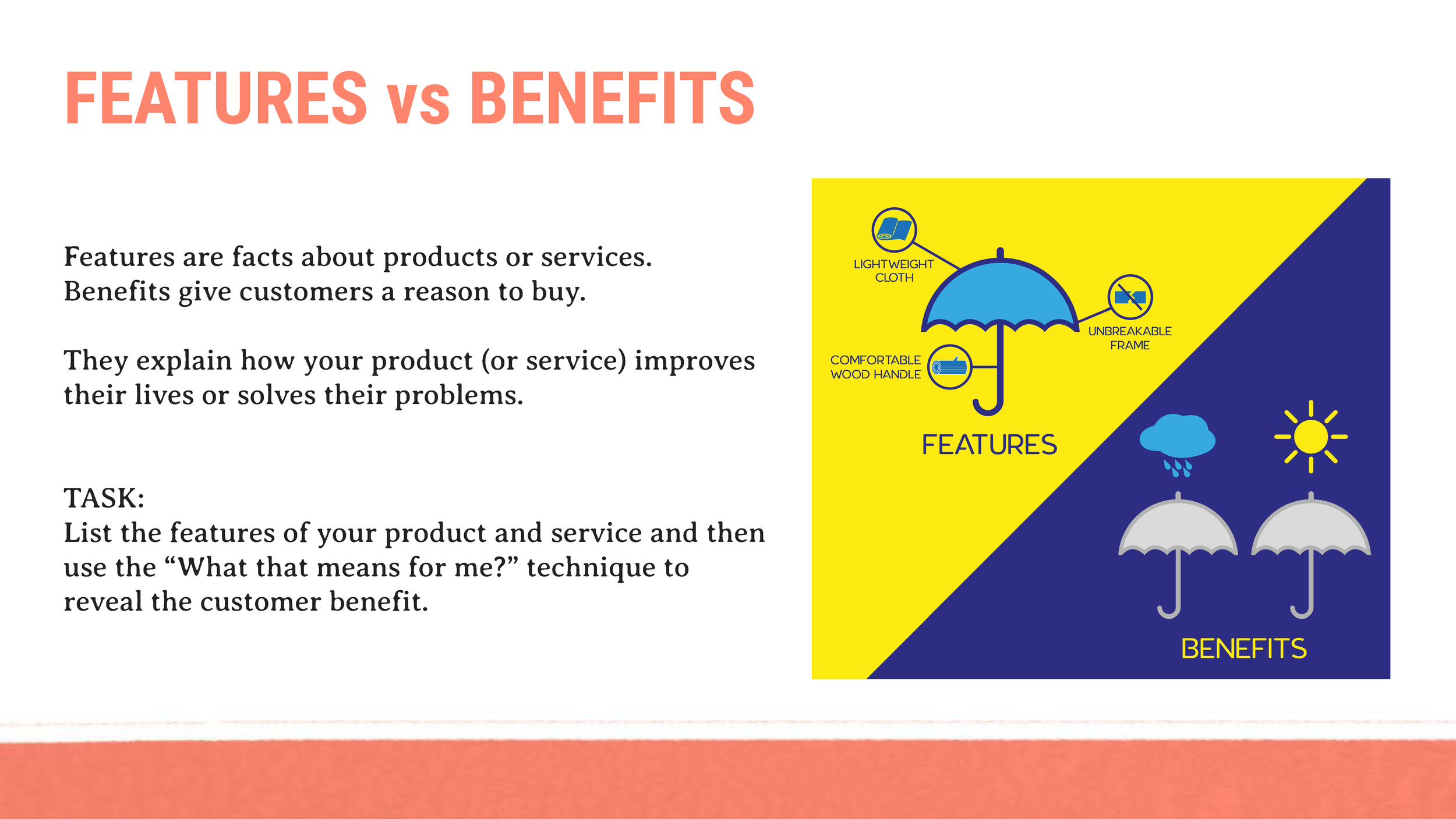 FEATURES vs BENEFITS

Features are facts about products or services.
Benefits give customers a reason to buy.

They explain how your product (or service) improves their lives or solves their problems.

TASK:
List the features of your product and service and then use the “What that means for me?” technique to reveal the customer benefit.

LIGHTWEIGHT CLOTH

UNBREAKABLE FRAME

COMFORTABLE WOOD HANDLE

FEATURES

BENEFITS